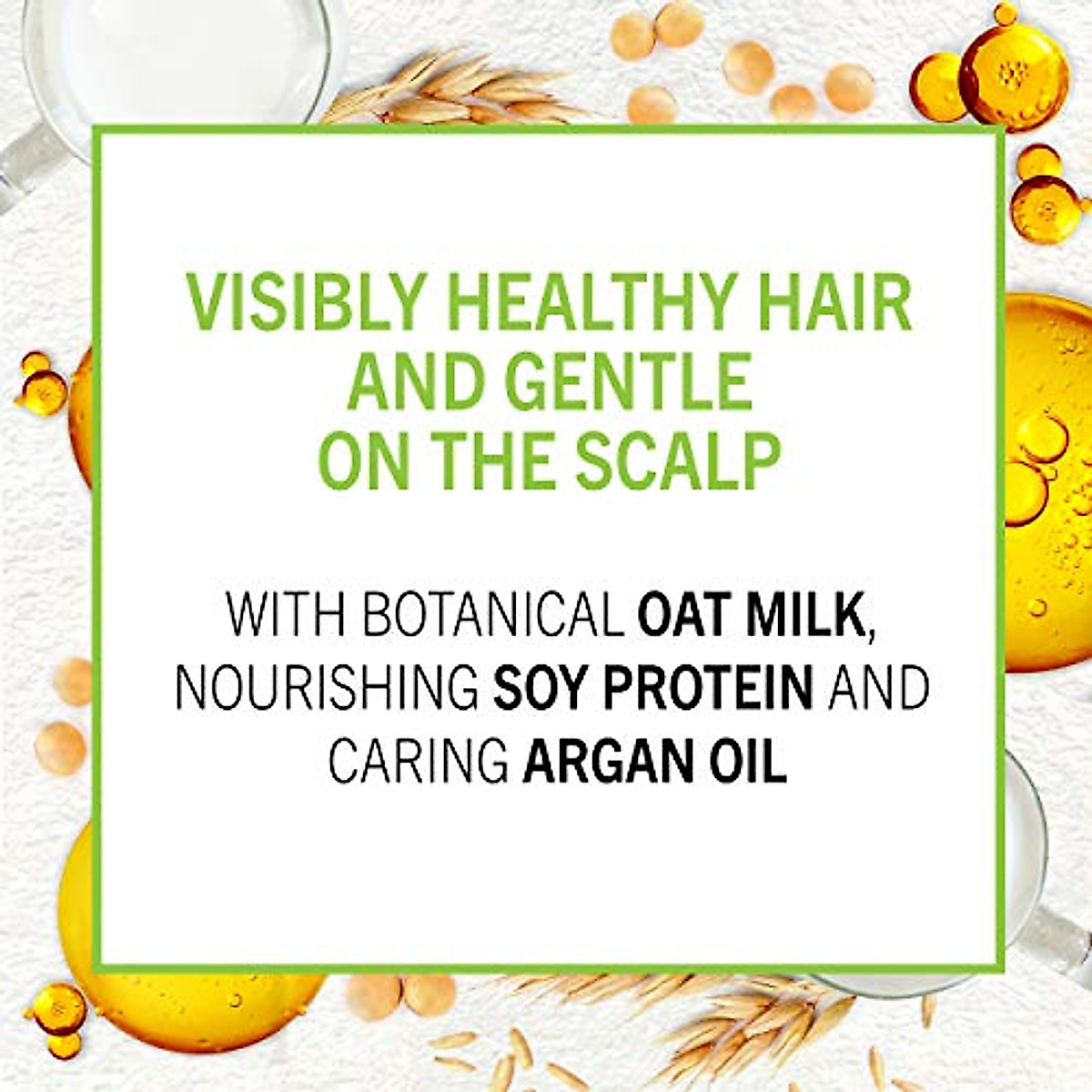 VISIBLY HEALTHY HAIR AND GENTLE ON THE SCALP

WITH BOTANICAL OAT MILK, NOURISHING SOY PROTEIN AND CARING ARGAN OIL